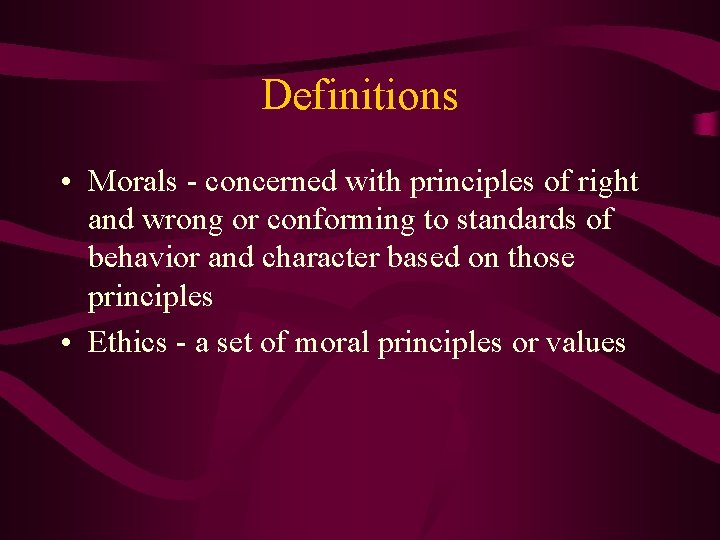 Definitions

• Morals - concerned with principles of right and wrong or conforming to standards of behavior and character based on those principles
• Ethics - a set of moral principles or values